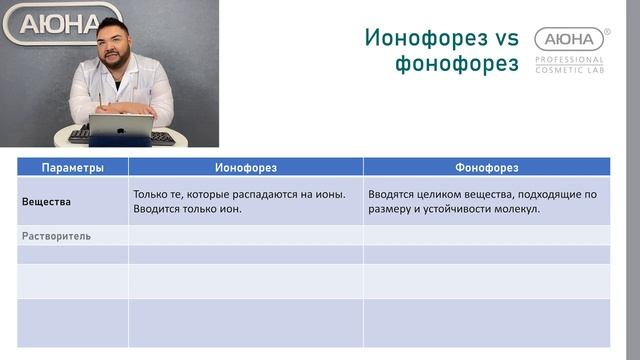 АЮНА

Ионофорез vs фонофорез

АЮНА®
PROFESSIONAL
COSMETIC LAB

| Параметры | Ионофорез | Фонофорез |
|---|---|---|
| Вещества | Только те, которые распадаются на ионы. Вводится только ион. | Вводятся целиком вещества, подходящие по размеру и устойчивости молекул. |
| Растворитель | | |
| | | |
| | | |
| | | |